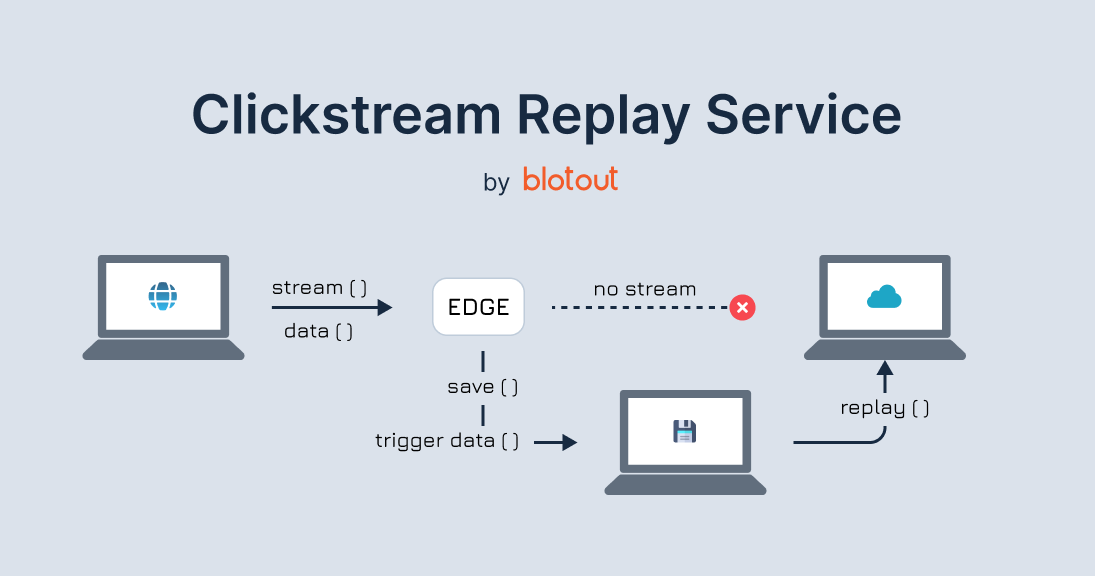 Clickstream Replay Service

by blotout

stream ( )

data ( )

EDGE

no stream

save ( )

trigger data ( )

replay ( )